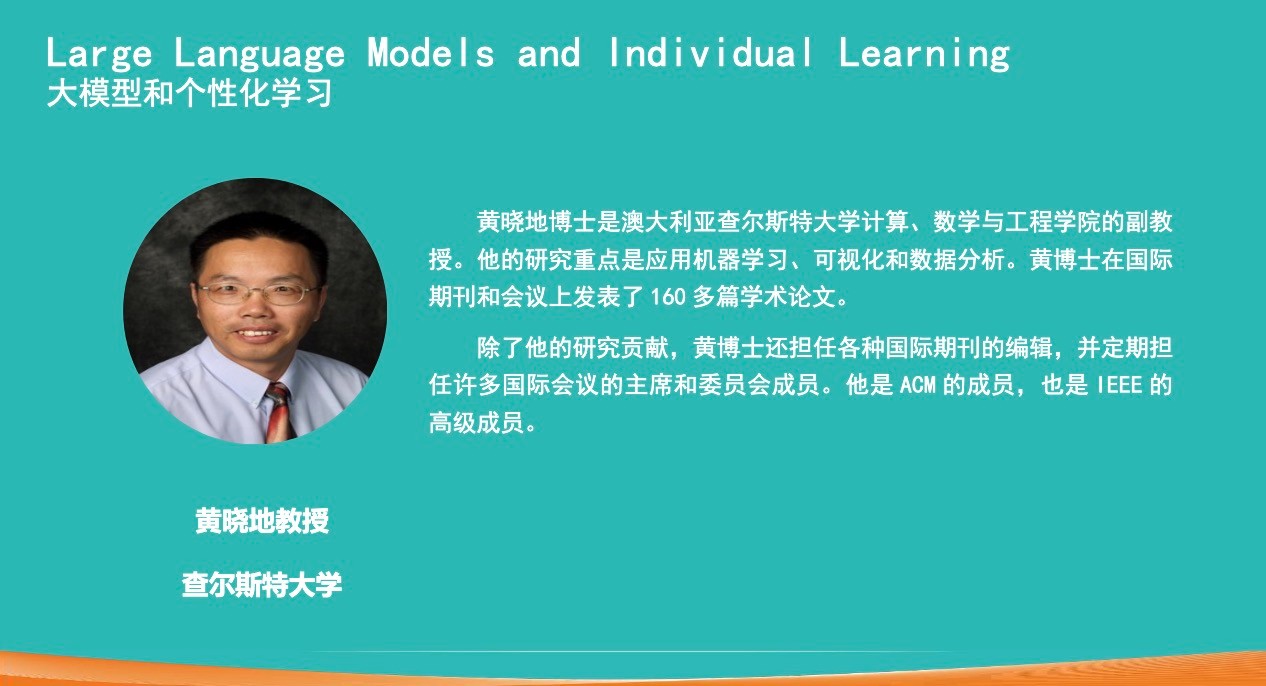 Large Language Models and Individual Learning
大模型和个性化学习

黄晓地博士是澳大利亚查尔斯特大学计算、数学与工程学院的副教授。他的研究重点是应用机器学习、可视化和数据分析。黄博士在国际期刊和会议上发表了160多篇学术论文。

除了他的研究贡献，黄博士还担任各种国际期刊的编辑，并定期担任许多国际会议的主席和委员会成员。他是ACM的成员，也是IEEE的高级成员。

黄晓地教授

查尔斯特大学